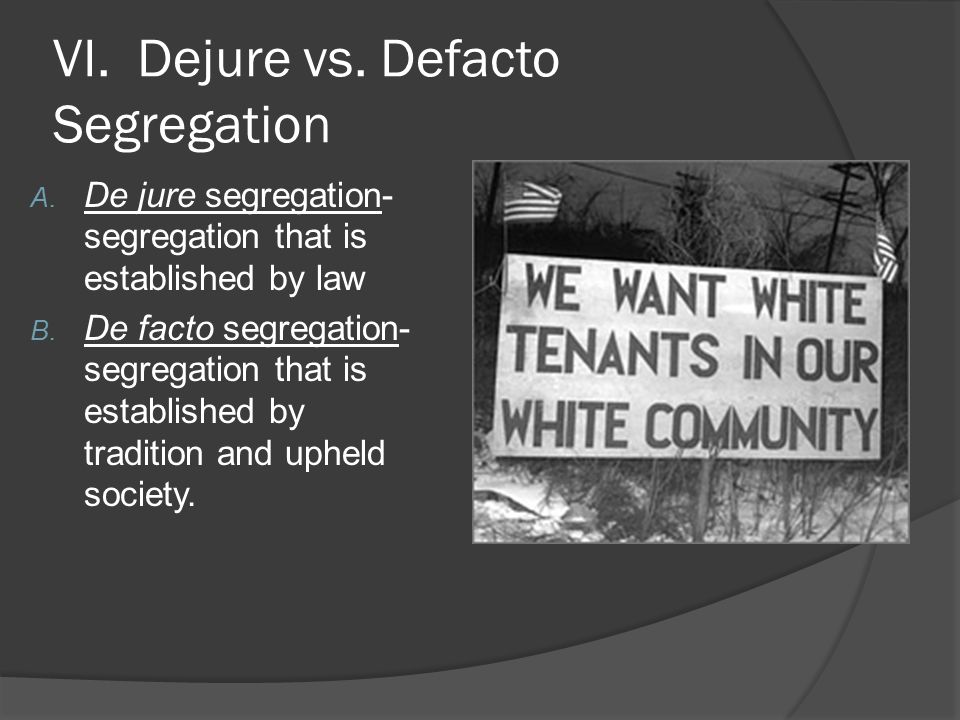 VI. Dejure vs. Defacto Segregation

A. De jure segregation- segregation that is established by law

B. De facto segregation- segregation that is established by tradition and upheld society.

WE WANT WHITE TENANTS IN OUR WHITE COMMUNITY